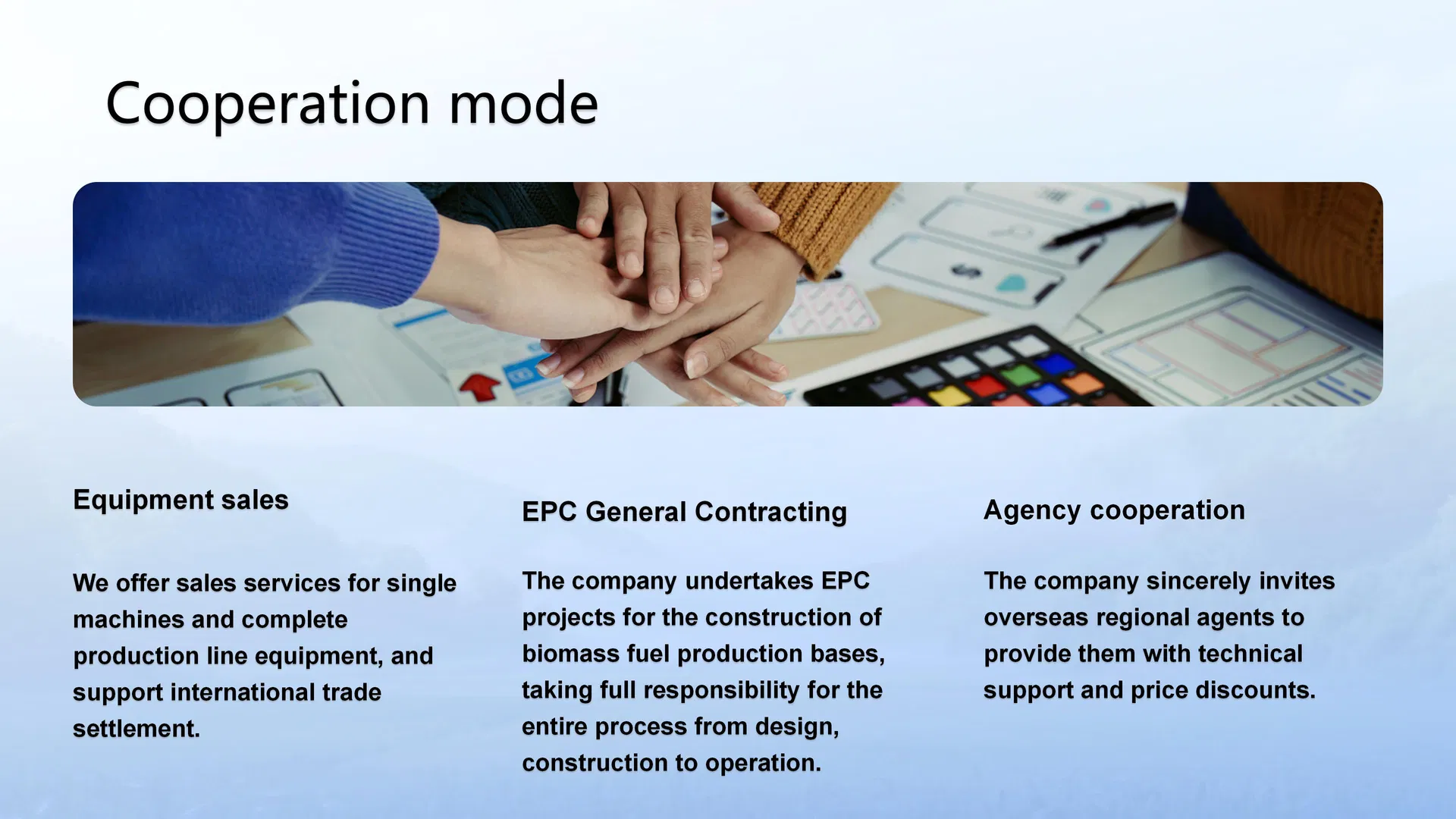 Cooperation mode

Equipment sales

We offer sales services for single machines and complete production line equipment, and support international trade settlement.

EPC General Contracting

The company undertakes EPC projects for the construction of biomass fuel production bases, taking full responsibility for the entire process from design, construction to operation.

Agency cooperation

The company sincerely invites overseas regional agents to provide them with technical support and price discounts.